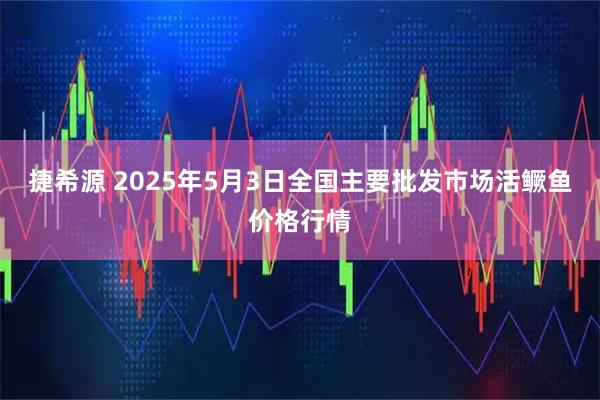 捷希源 2025年5月3日全国主要批发市场活鳜鱼价格行情